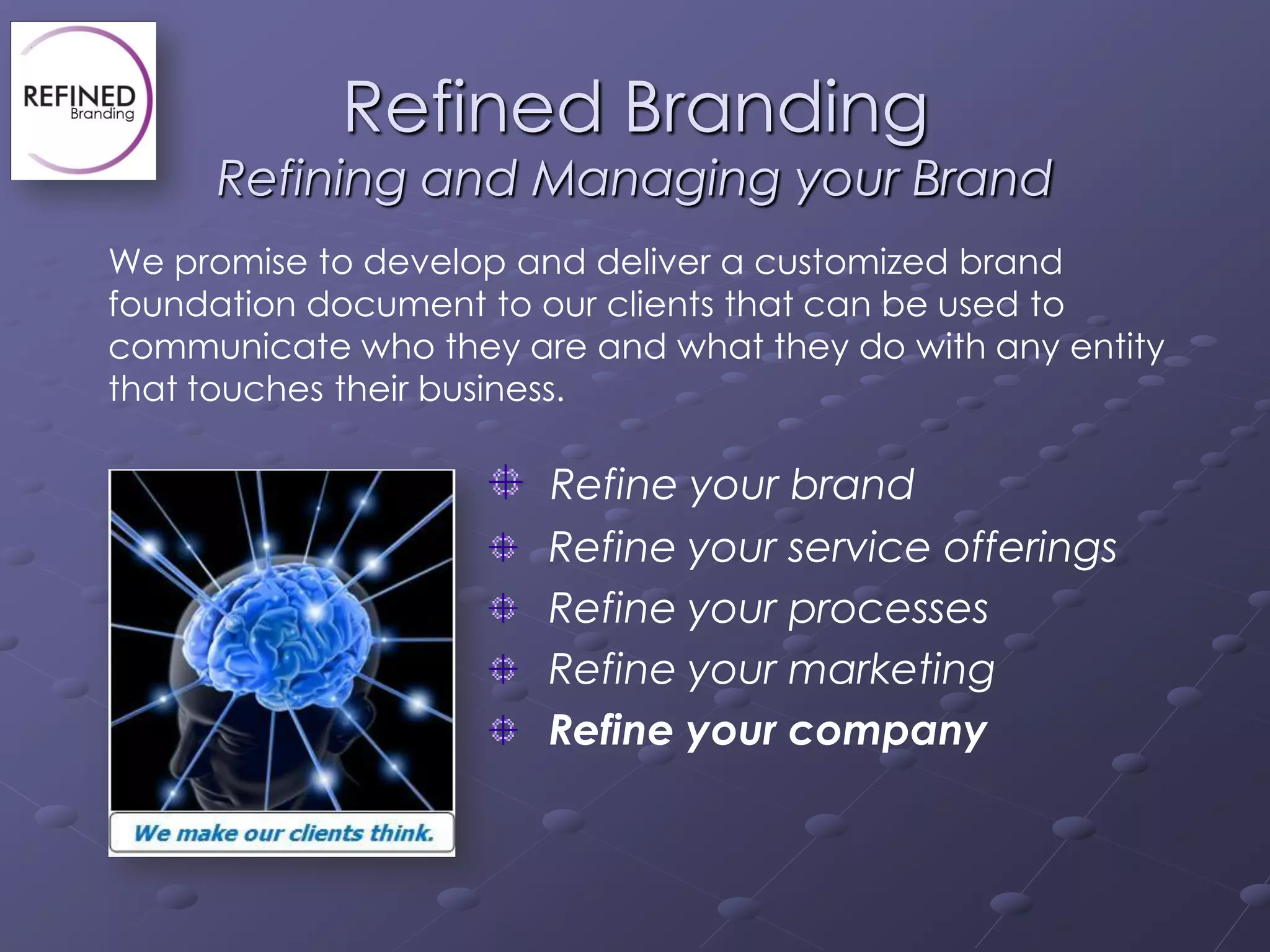 REFINED
Branding

Refined Branding
Refining and Managing your Brand

We promise to develop and deliver a customized brand foundation document to our clients that can be used to communicate who they are and what they do with any entity that touches their business.

We make our clients think.

Refine your brand
Refine your service offerings
Refine your processes
Refine your marketing
Refine your company